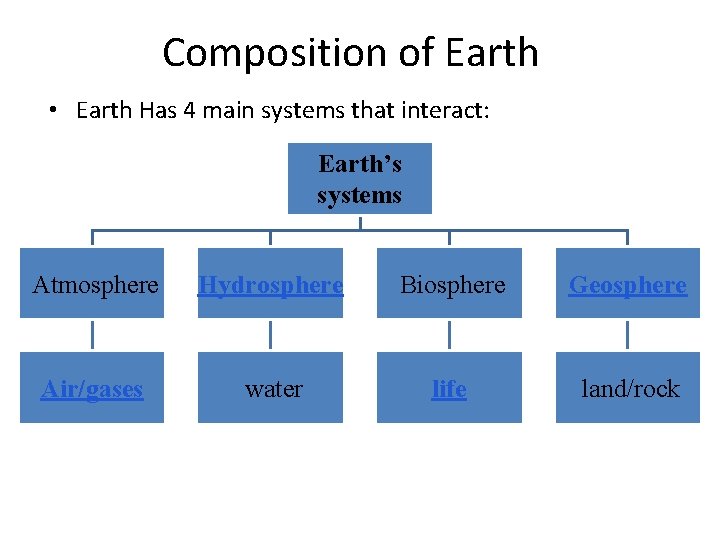 Composition of Earth

• Earth Has 4 main systems that interact:

Earth's systems

Atmosphere

Hydrosphere

Biosphere

Geosphere

Air/gases

water

life

land/rock